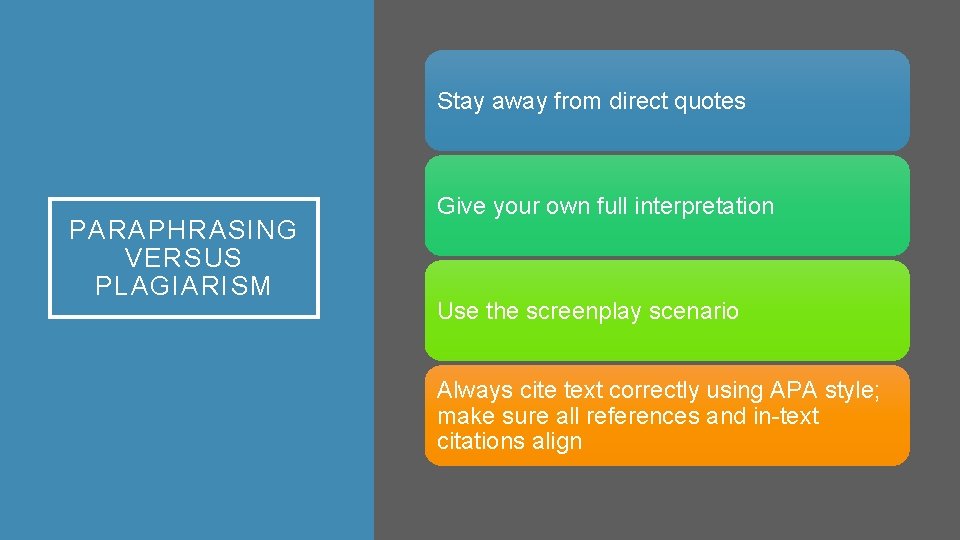 PARAPHRASING VERSUS PLAGIARISM

Stay away from direct quotes

Give your own full interpretation

Use the screenplay scenario

Always cite text correctly using APA style; make sure all references and in-text citations align